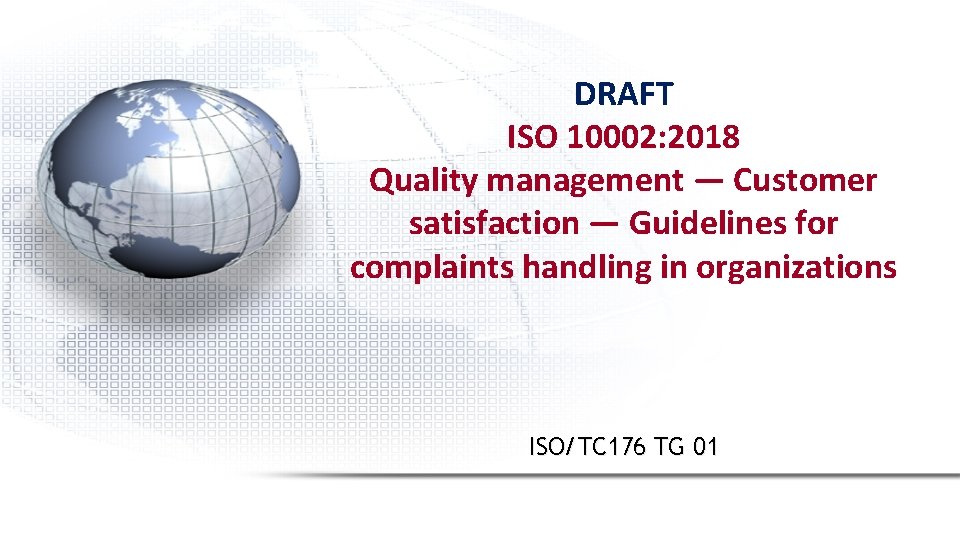 DRAFT
ISO 10002:2018
Quality management — Customer satisfaction — Guidelines for complaints handling in organizations

ISO/TC176 TG 01